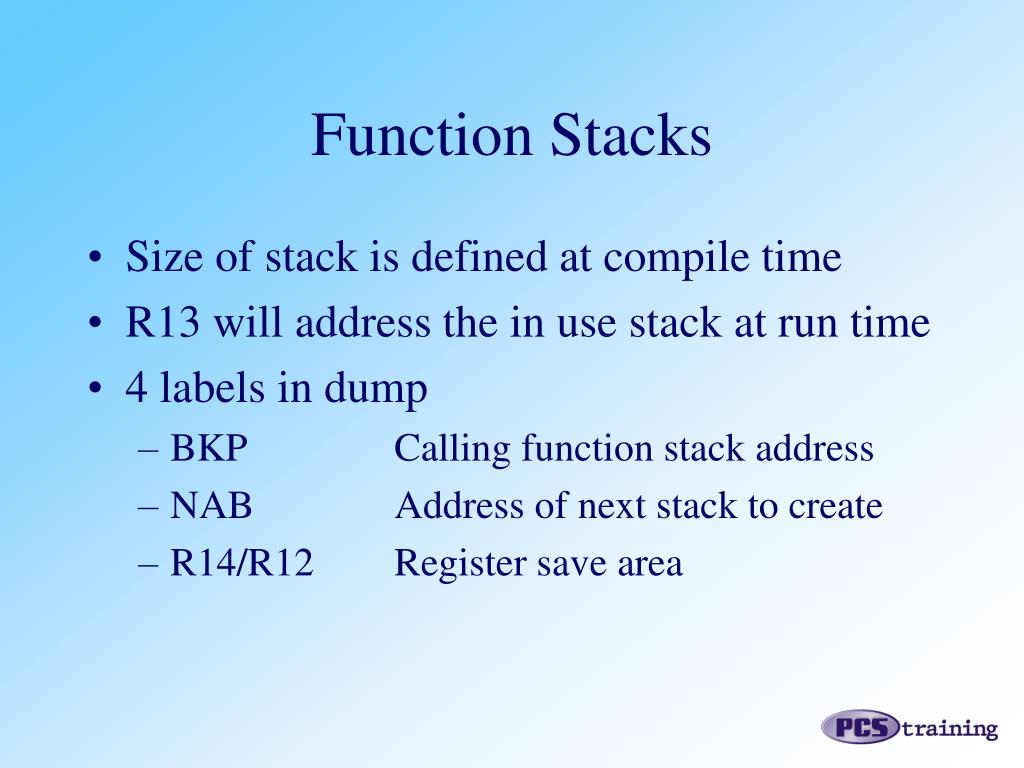 Function Stacks

• Size of stack is defined at compile time
• R13 will address the in use stack at run time
• 4 labels in dump
– BKP Calling function stack address
– NAB Address of next stack to create
– R14/R12 Register save area

PCS training